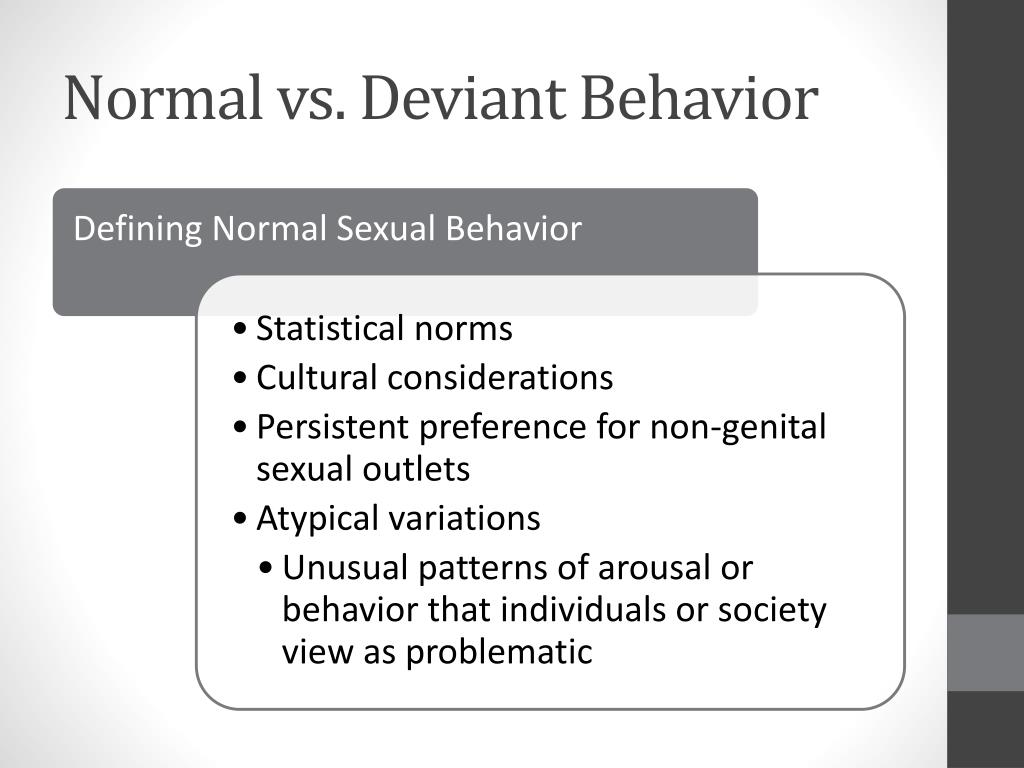 Normal vs. Deviant Behavior

Defining Normal Sexual Behavior

• Statistical norms
• Cultural considerations
• Persistent preference for non-genital sexual outlets
• Atypical variations
• Unusual patterns of arousal or behavior that individuals or society view as problematic